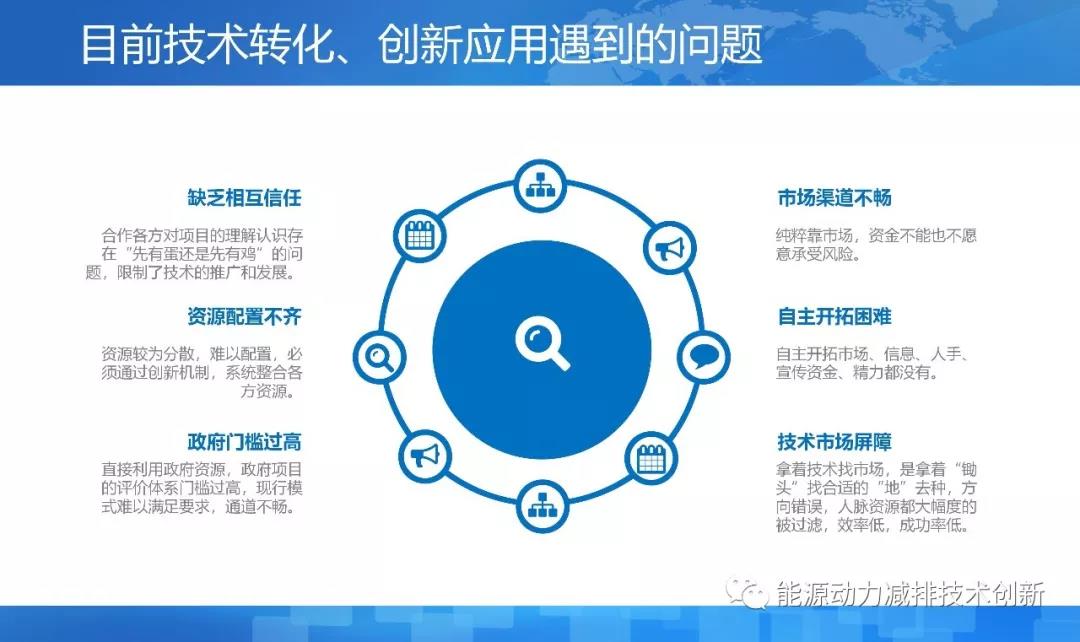 目前技术转化、创新应用遇到的问题

缺乏相互信任

合作各方对项目的理解认识存在“先有蛋还是先有鸡”的问题，限制了技术的推广和发展。

资源配置不齐

资源较为分散，难以配置，必须通过创新机制，系统整合各方资源。

政府门槛过高

直接利用政府资源，政府项目的评价体系门槛过高，现行模式难以满足要求，通道不畅。

市场渠道不畅

纯粹靠市场，资金不能也不愿意承受风险。

自主开拓困难

自主开拓市场、信息、人手、宣传资金、精力都没有。

技术市场屏障

拿着技术找市场，是拿着“锄头”找合适的“地”去种，方向错误，人脉资源都大幅度的被过滤，效率低，成功率低。

能源动力减排技术创新